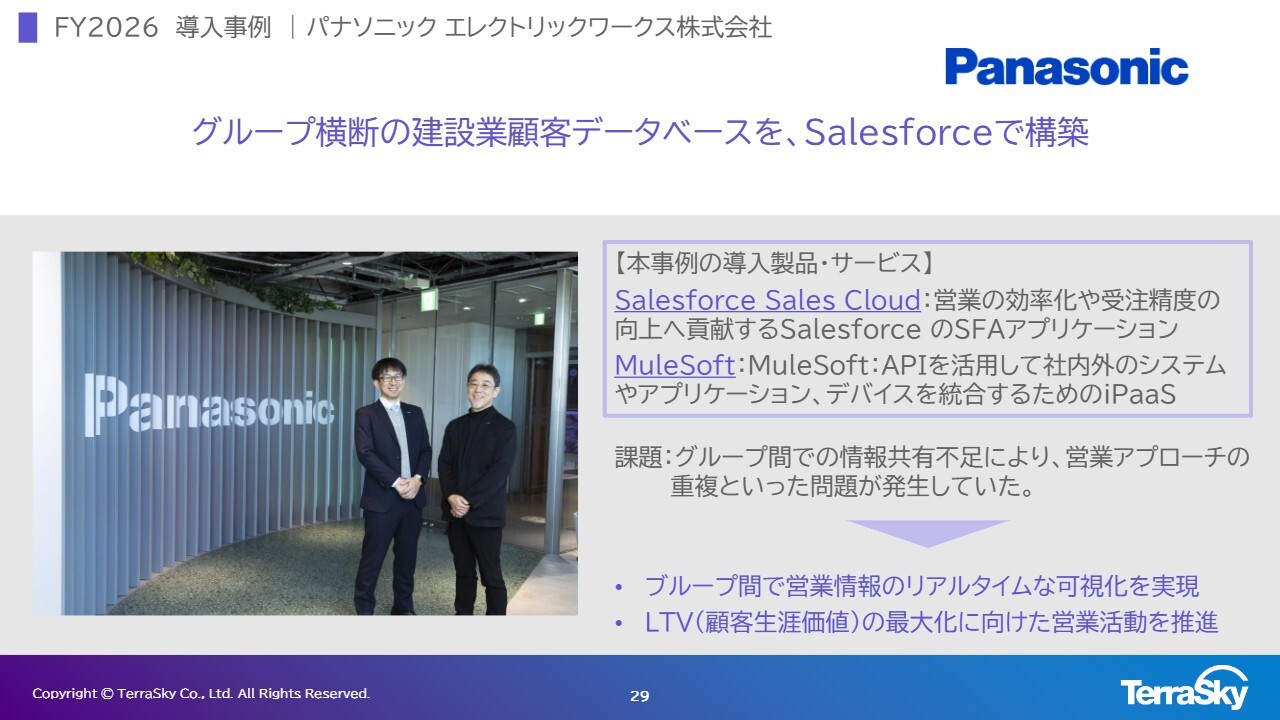 FY2026 導入事例 ｜パナソニック エレクトリックワークス株式会社

Panasonic

グループ横断の建設業顧客データベースを、Salesforceで構築

Panasonic

【本事例の導入製品・サービス】
Salesforce Sales Cloud：営業の効率化や受注精度の向上へ貢献するSalesforce のSFAアプリケーション
MuleSoft：MuleSoft：APIを活用して社内外のシステムやアプリケーション、デバイスを統合するためのiPaaS

課題：グループ間での情報共有不足により、営業アプローチの重複といった問題が発生していた。

• ブループ間で営業情報のリアルタイムな可視化を実現
• LTV（顧客生涯価値）の最大化に向けた営業活動を推進

Copyright © TerraSky Co., Ltd. All Rights Reserved.

29

TerraSky